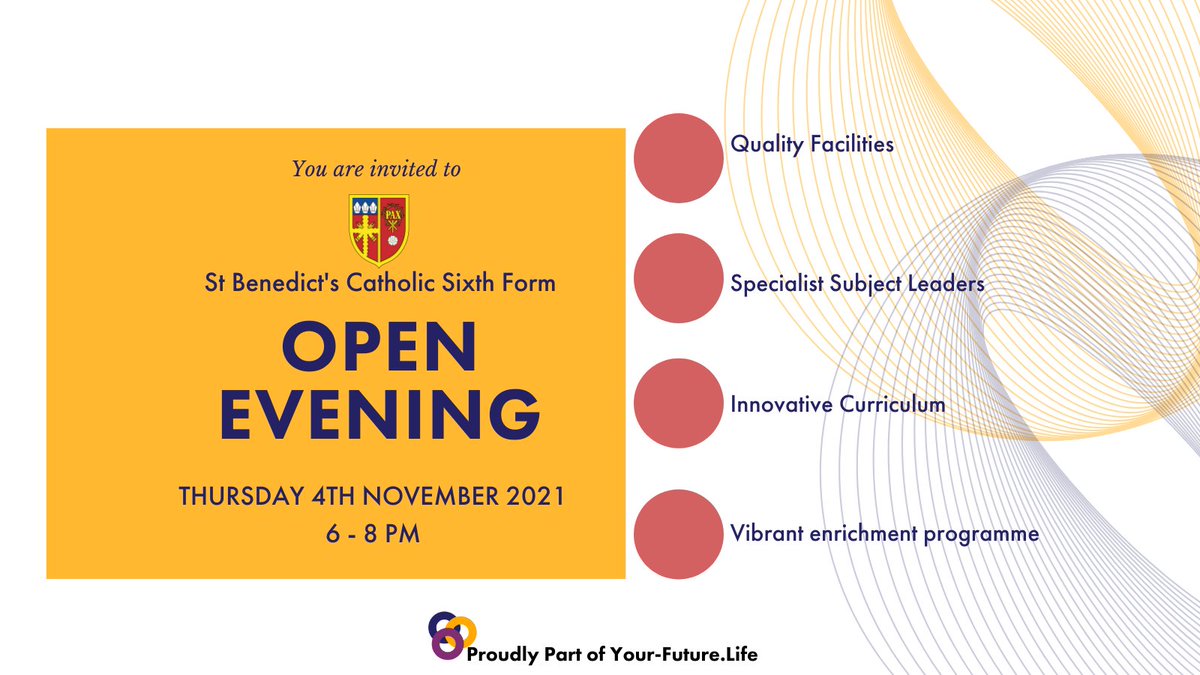 You are invited to

PAX

St Benedict's Catholic Sixth Form

OPEN EVENING

THURSDAY 4TH NOVEMBER 2021
6 - 8 PM

Quality Facilities

Specialist Subject Leaders

Innovative Curriculum

Vibrant enrichment programme

Proudly Part of Your-Future.Life